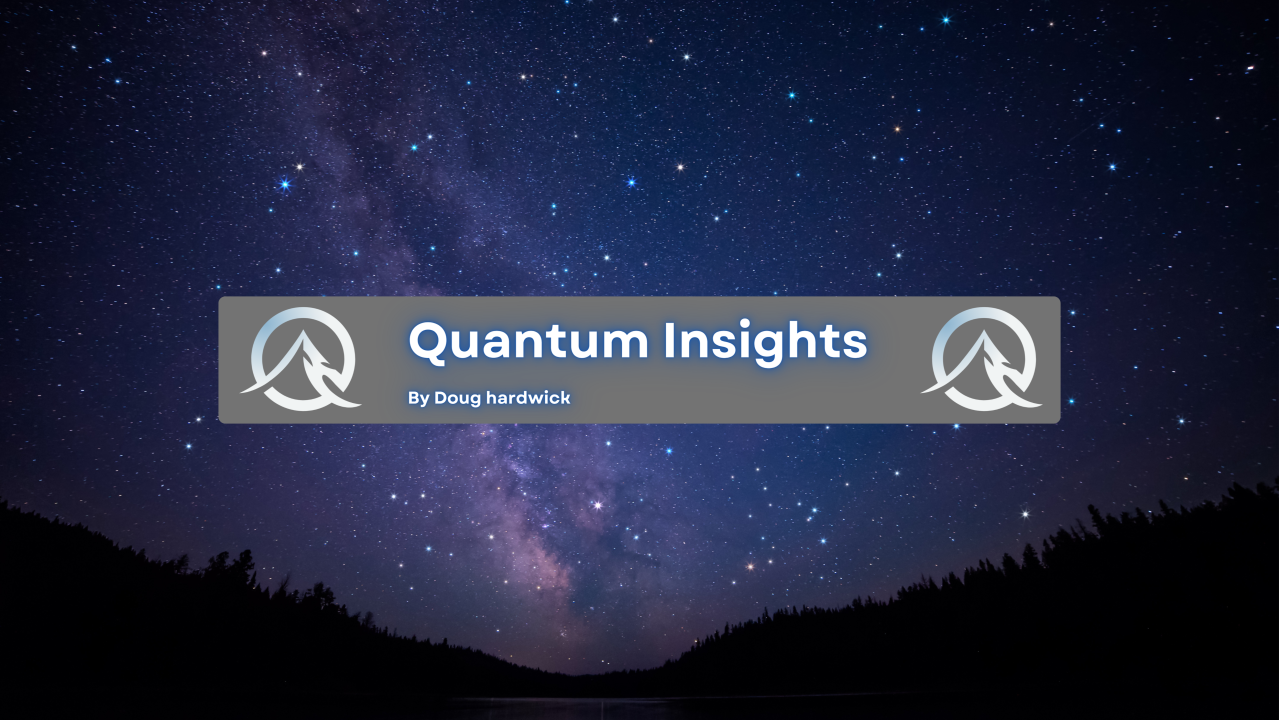 Quantum Insights

By Doug hardwick